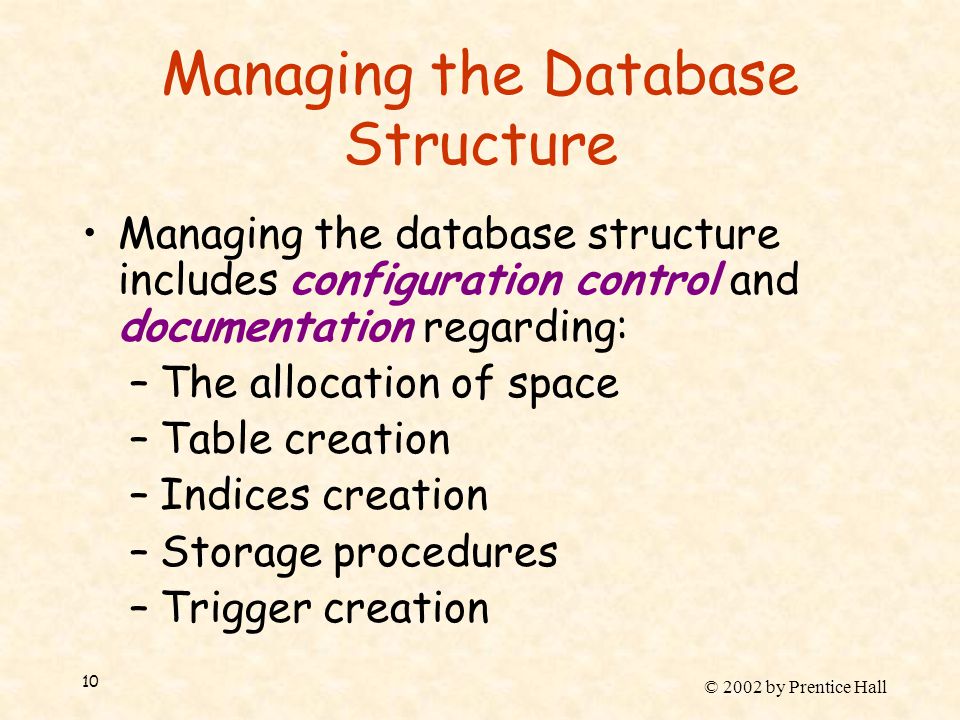 Managing the Database Structure

• Managing the database structure includes configuration control and documentation regarding:

– The allocation of space

– Table creation

– Indices creation

– Storage procedures

– Trigger creation

10

© 2002 by Prentice Hall